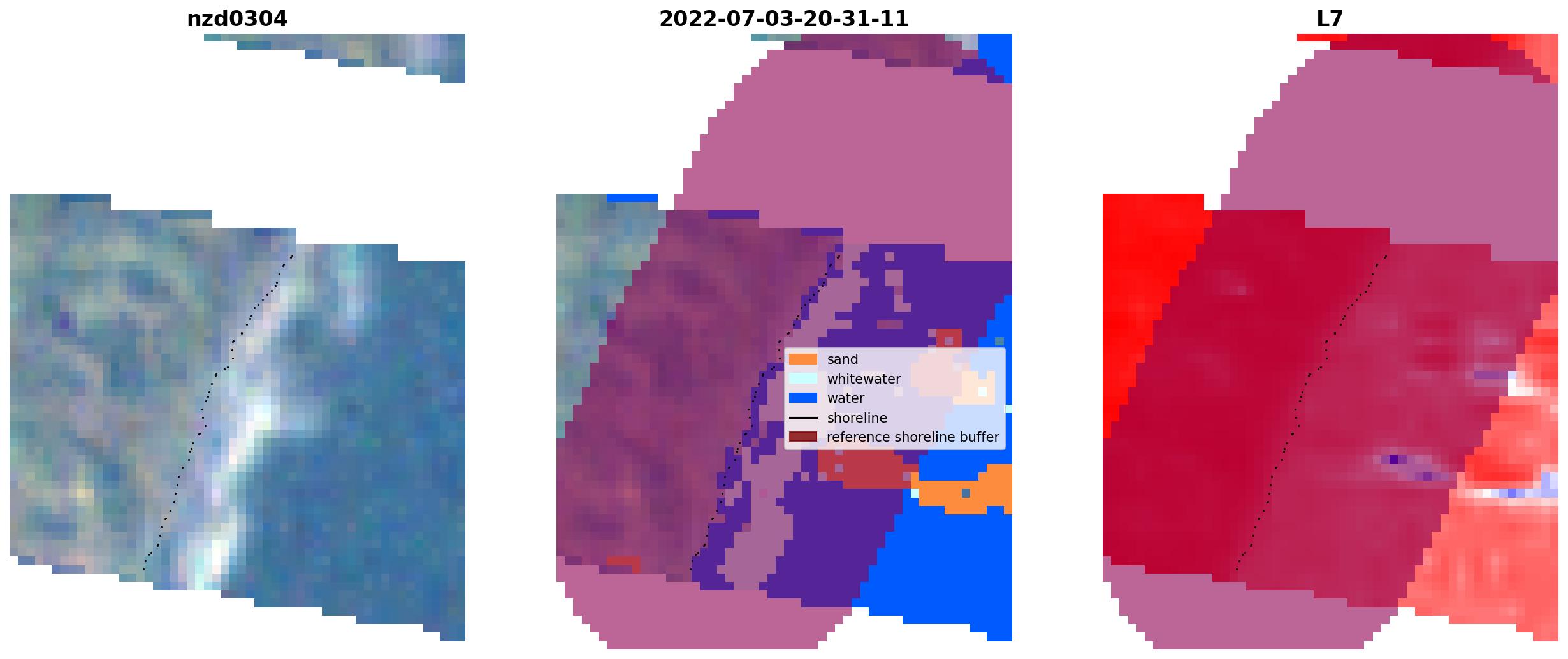 nzd0304

2022-07-03-20-31-11

sand
whitewater
water
shoreline
reference shoreline buffer

L7